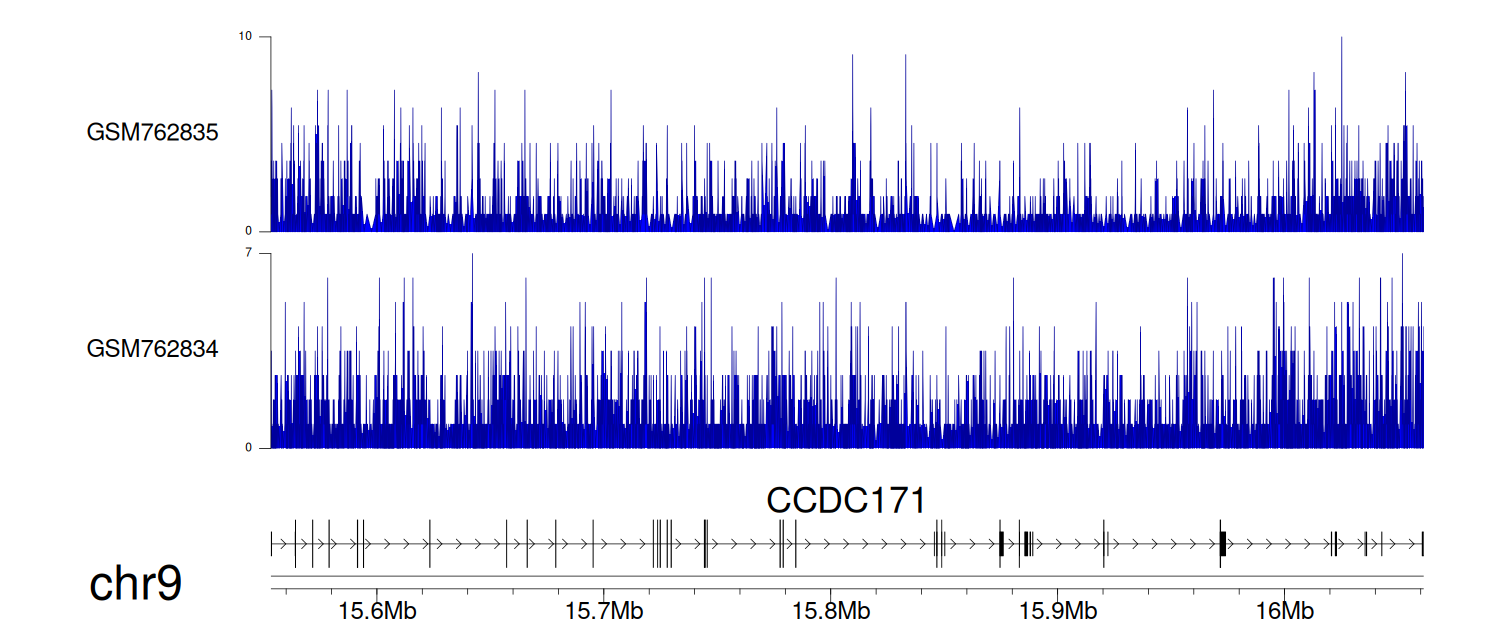 10

GSM762835

0

7

GSM762834

0

CCDC171

chr9

15.6Mb 15.7Mb 15.8Mb 15.9Mb 16Mb